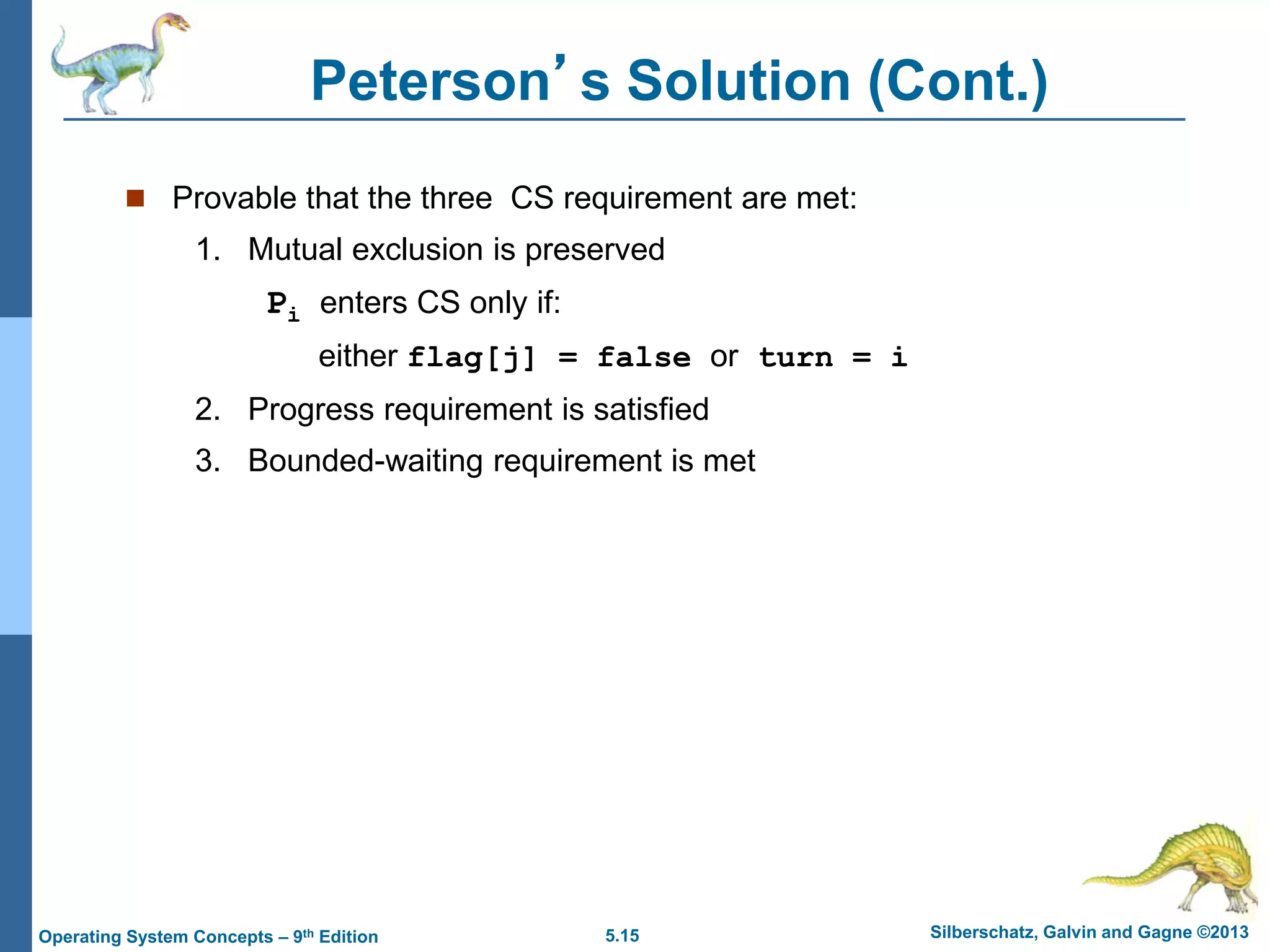 Peterson's Solution (Cont.)

Provable that the three CS requirement are met:

1. Mutual exclusion is preserved

$P_i$ enters CS only if:

either flag[j] = false or turn = i

2. Progress requirement is satisfied

3. Bounded-waiting requirement is met

Operating System Concepts – 9th Edition

5.15

Silberschatz, Galvin and Gagne ©2013